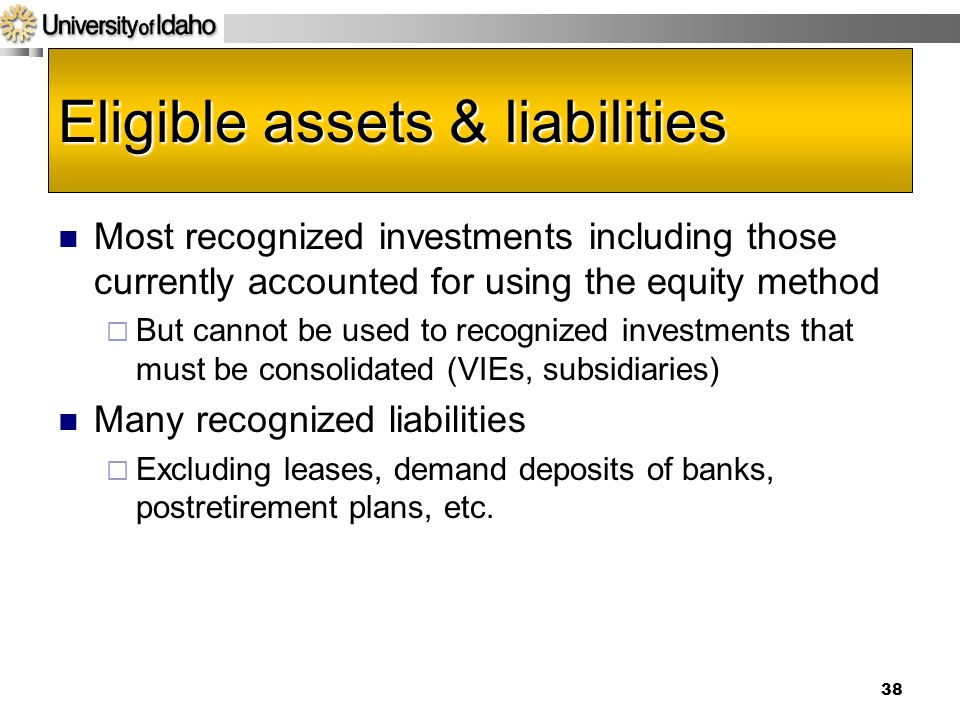 University of Idaho

Eligible assets & liabilities

Most recognized investments including those currently accounted for using the equity method

But cannot be used to recognized investments that must be consolidated (VIEs, subsidiaries)

Many recognized liabilities

Excluding leases, demand deposits of banks, postretirement plans, etc.

38